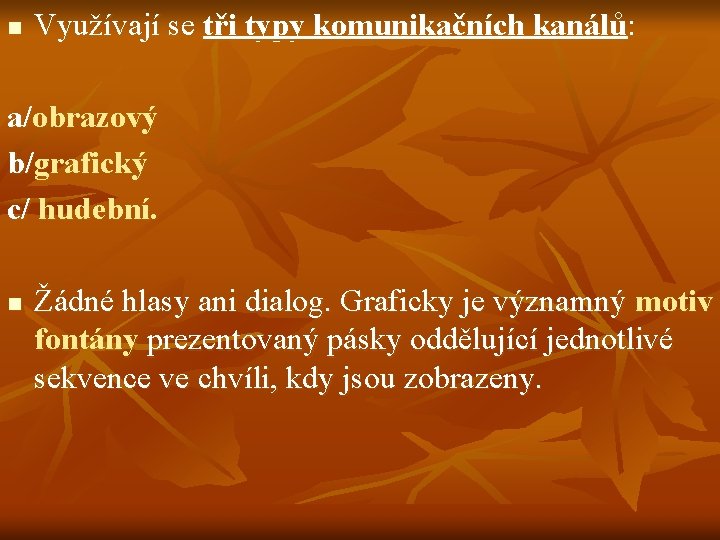 Využívají se tři typy komunikačních kanálů:

a/obrazový
b/grafický
c/ hudební.

Žádné hlasy ani dialog. Graficky je významný motiv fontány prezentovaný pásky oddělující jednotlivé sekvence ve chvíli, kdy jsou zobrazeny.